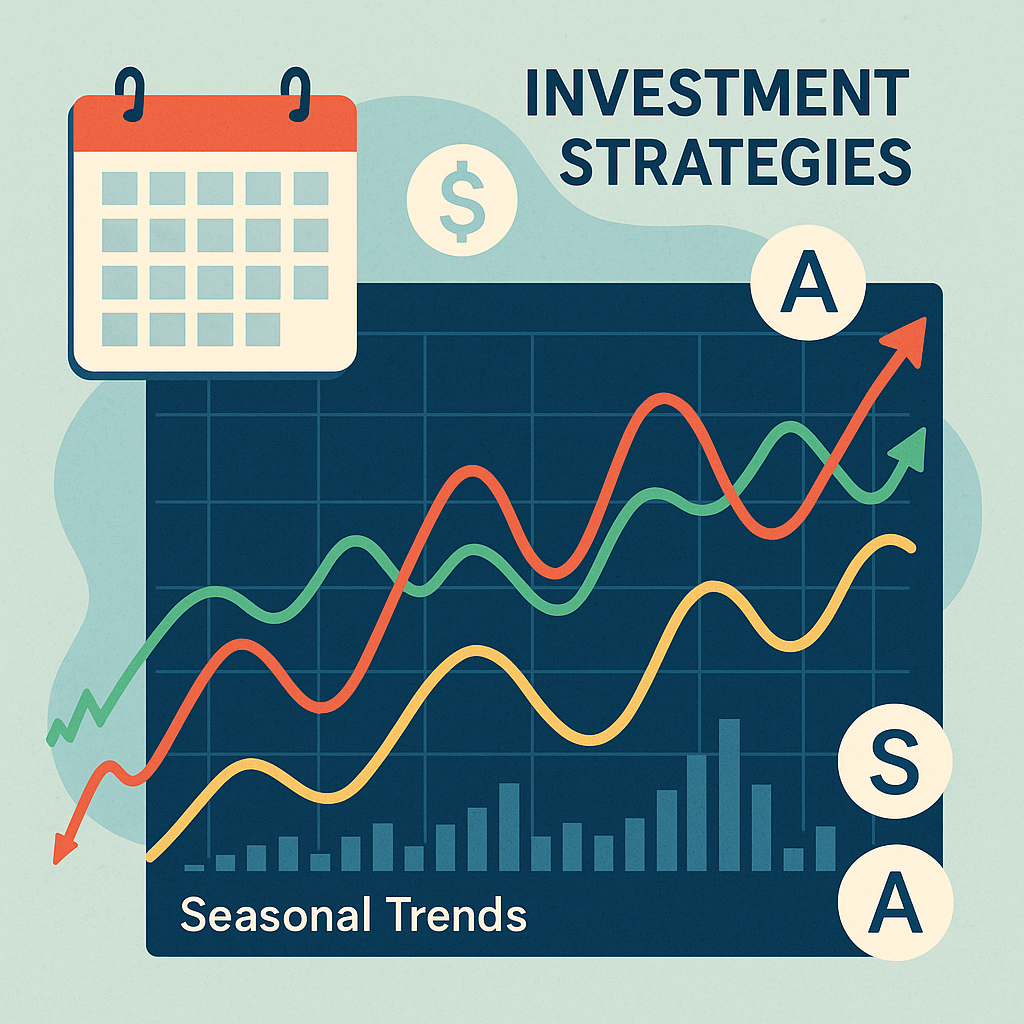 INVESTMENT STRATEGIES

$

A

S

A

Seasonal Trends